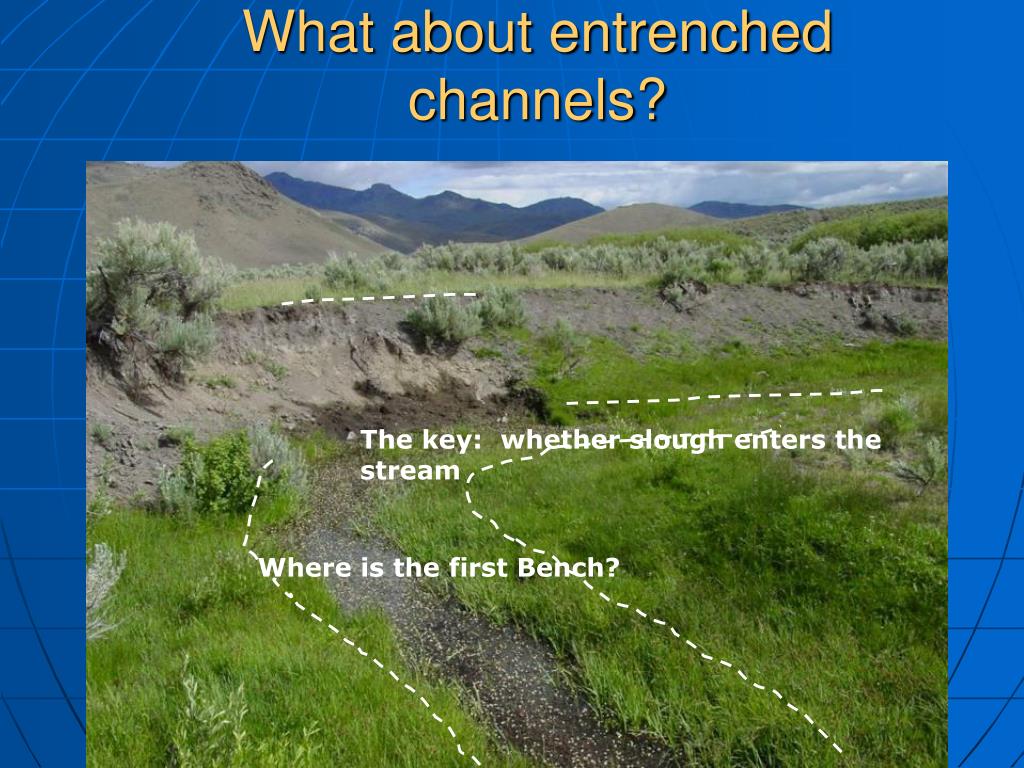 What about entrenched channels?

The key: whether slough enters the stream

Where is the first Bench?